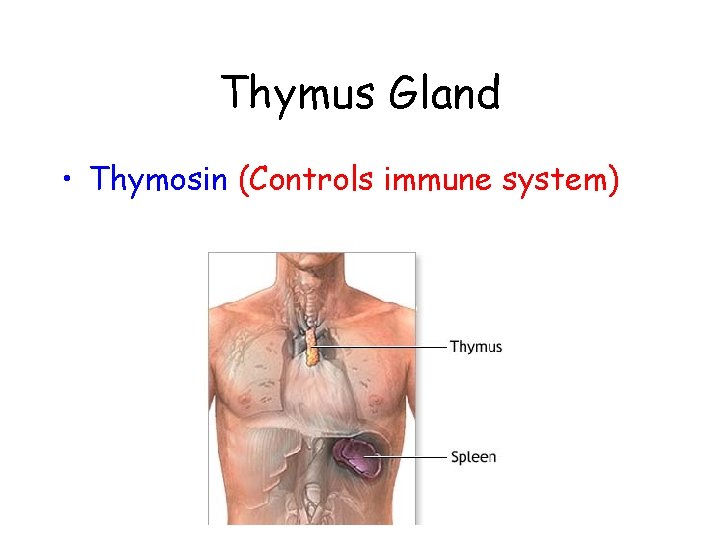 Thymus Gland

• Thymosin (Controls immune system)

Thymus

Spleen